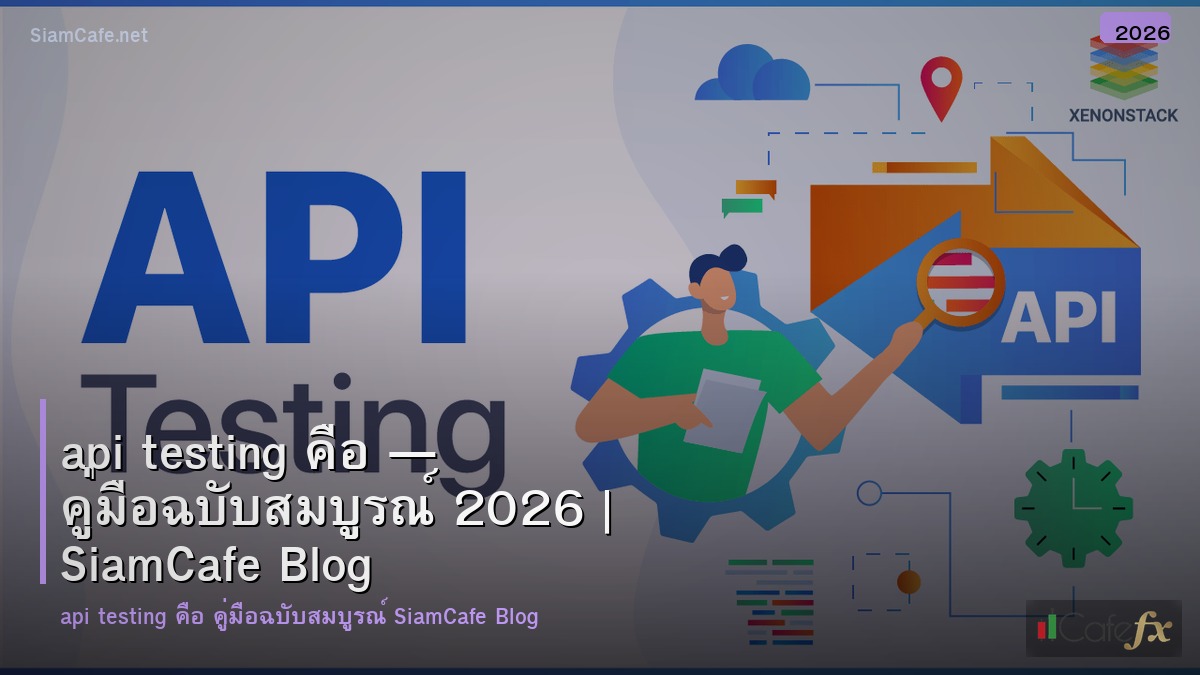 SiamCafe.net

2026

XENONSTACK

API Testing

API

api testing คือ — คู่มือฉบับสมบูรณ์ 2026 | SiamCafe Blog

api testing คือ คู่มือฉบับสมบูรณ์ SiamCafe Blog

Cafefx